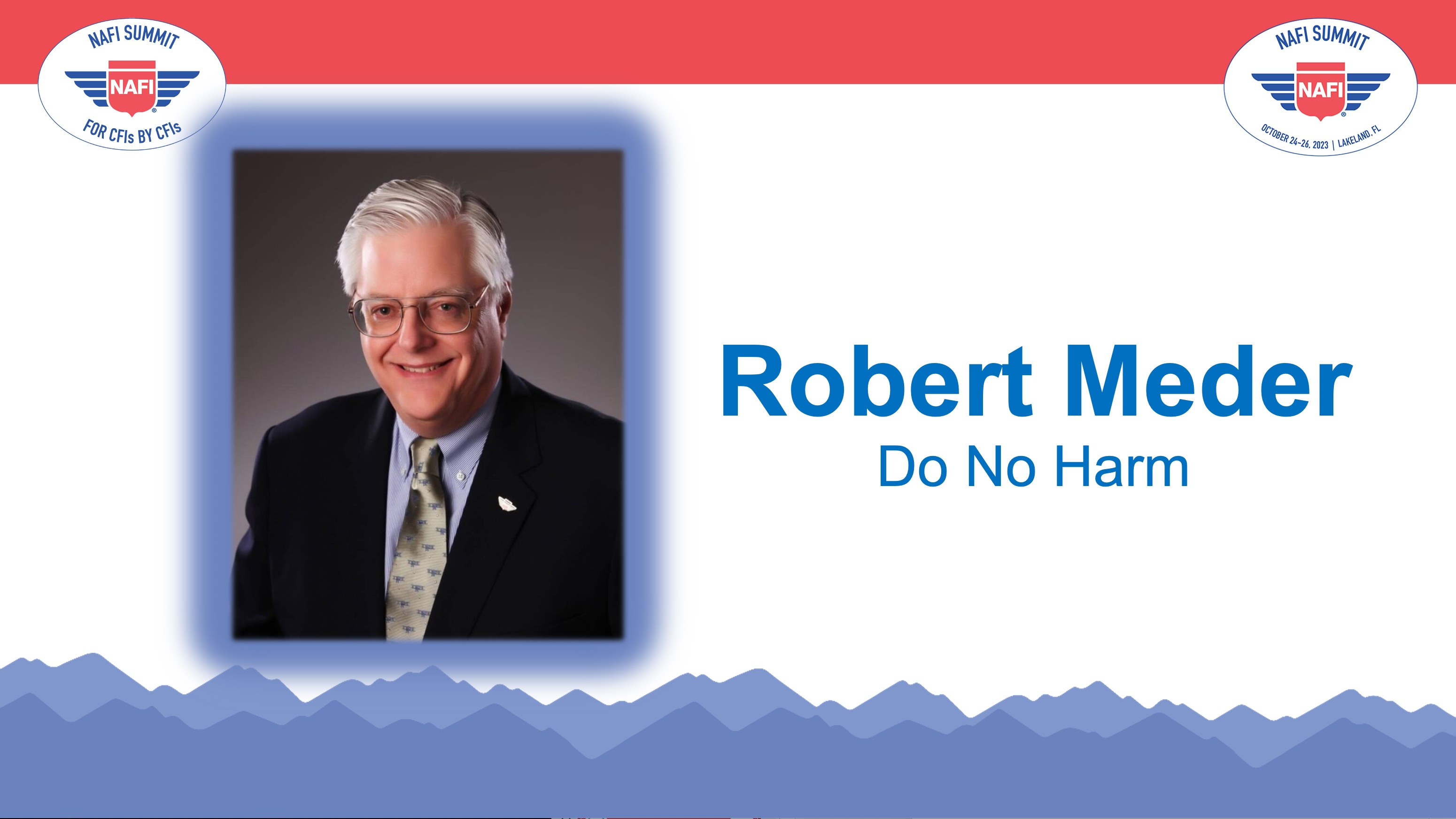 NAFI SUMMIT
NAFI
FOR CFIs BY CFIs

NAFI SUMMIT
NAFI
OCTOBER 24–26, 2023 | LAKELAND, FL

Robert Meder
Do No Harm